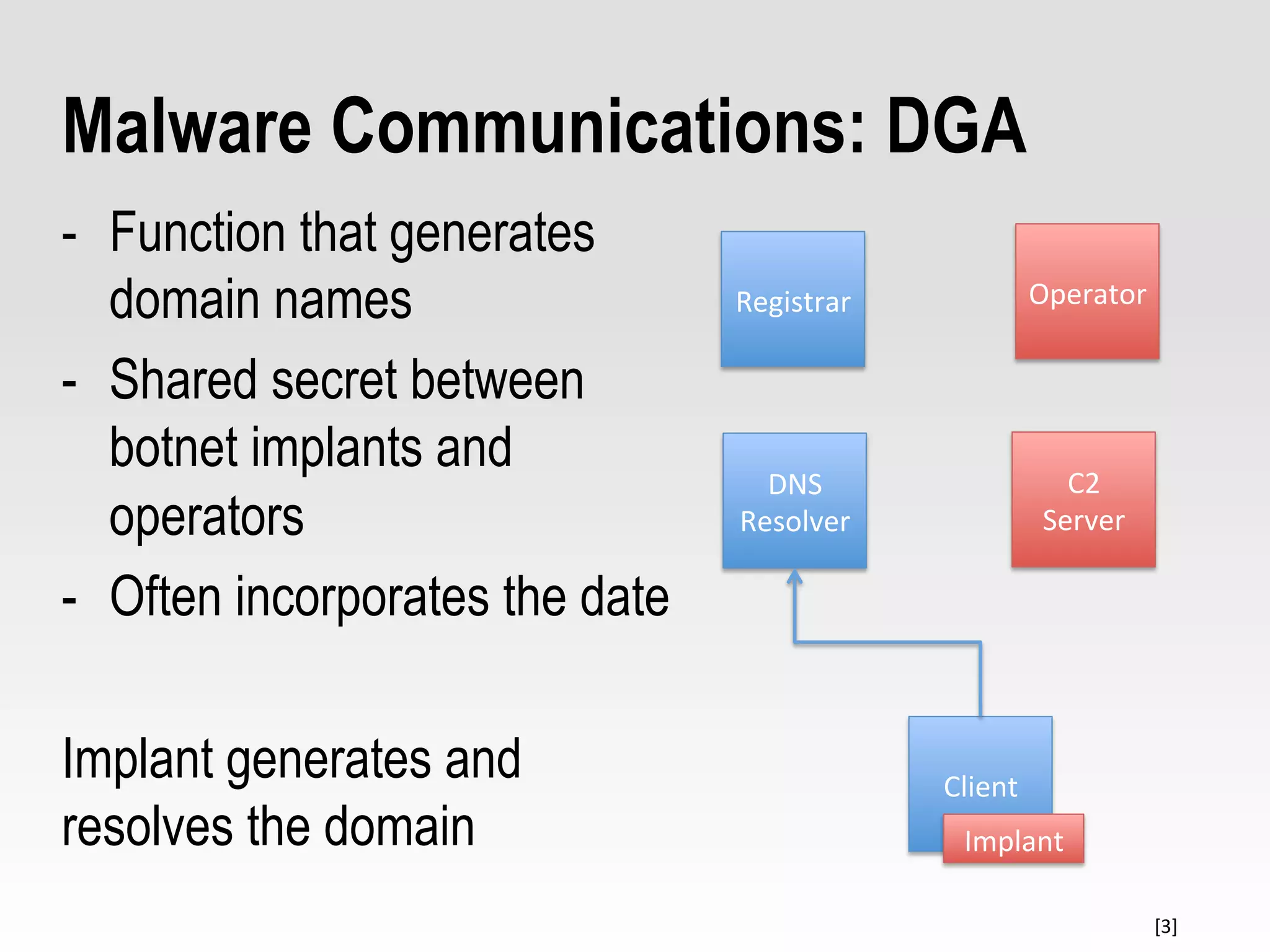 Malware Communications: DGA

- Function that generates domain names
- Shared secret between botnet implants and operators
- Often incorporates the date

Implant generates and resolves the domain

Registrar

Operator

DNS Resolver

C2 Server

Client

Implant

[3]